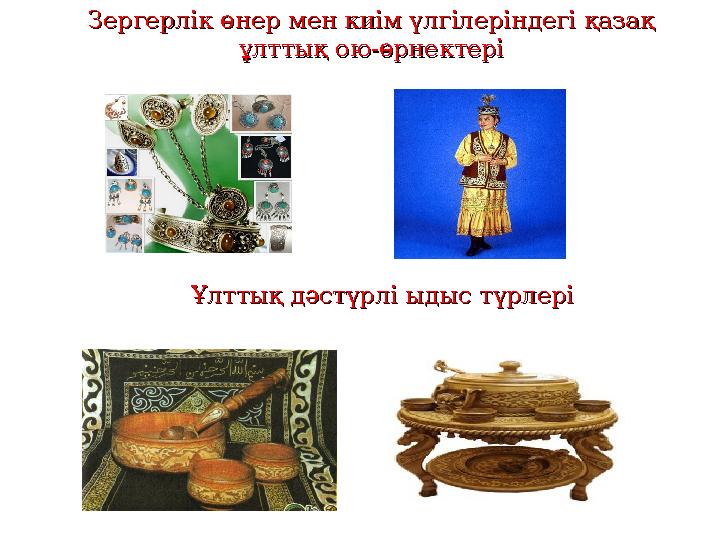 Зергерлік өнер мен киім үлгілеріндегі қазақ ұлттық ою-өрнектері

Ұлттық дәстүрлі ыдыс түрлері